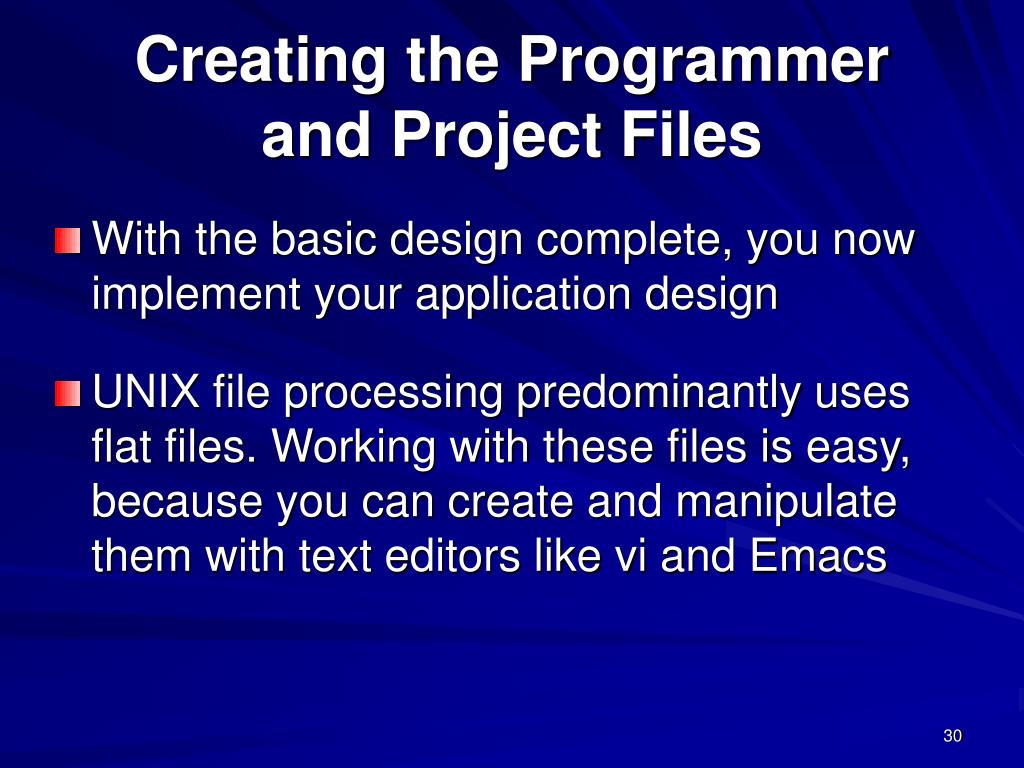 Creating the Programmer and Project Files

With the basic design complete, you now implement your application design

UNIX file processing predominantly uses flat files. Working with these files is easy, because you can create and manipulate them with text editors like vi and Emacs

30